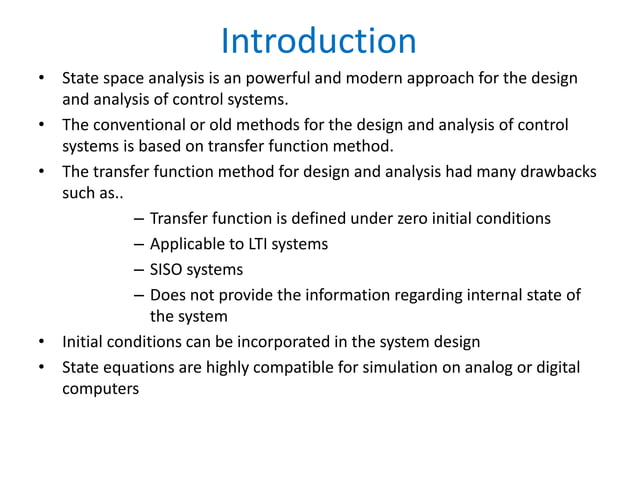 Introduction

• State space analysis is an powerful and modern approach for the design and analysis of control systems.
• The conventional or old methods for the design and analysis of control systems is based on transfer function method.
• The transfer function method for design and analysis had many drawbacks such as..
– Transfer function is defined under zero initial conditions
– Applicable to LTI systems
– SISO systems
– Does not provide the information regarding internal state of the system
• Initial conditions can be incorporated in the system design
• State equations are highly compatible for simulation on analog or digital computers